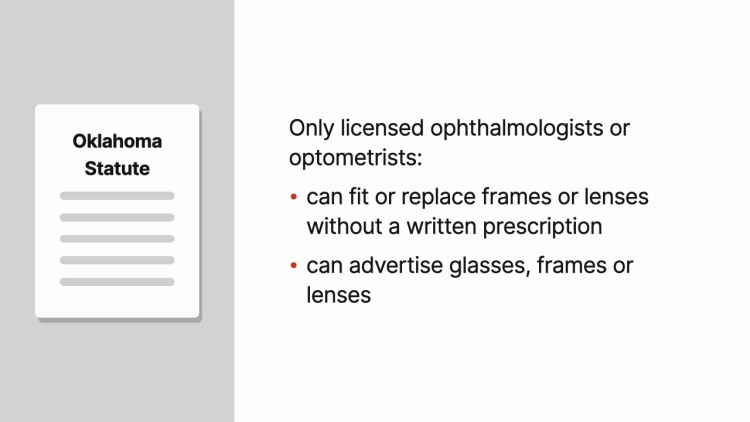 Oklahoma Statute

Only licensed ophthalmologists or optometrists:

• can fit or replace frames or lenses without a written prescription

• can advertise glasses, frames or lenses